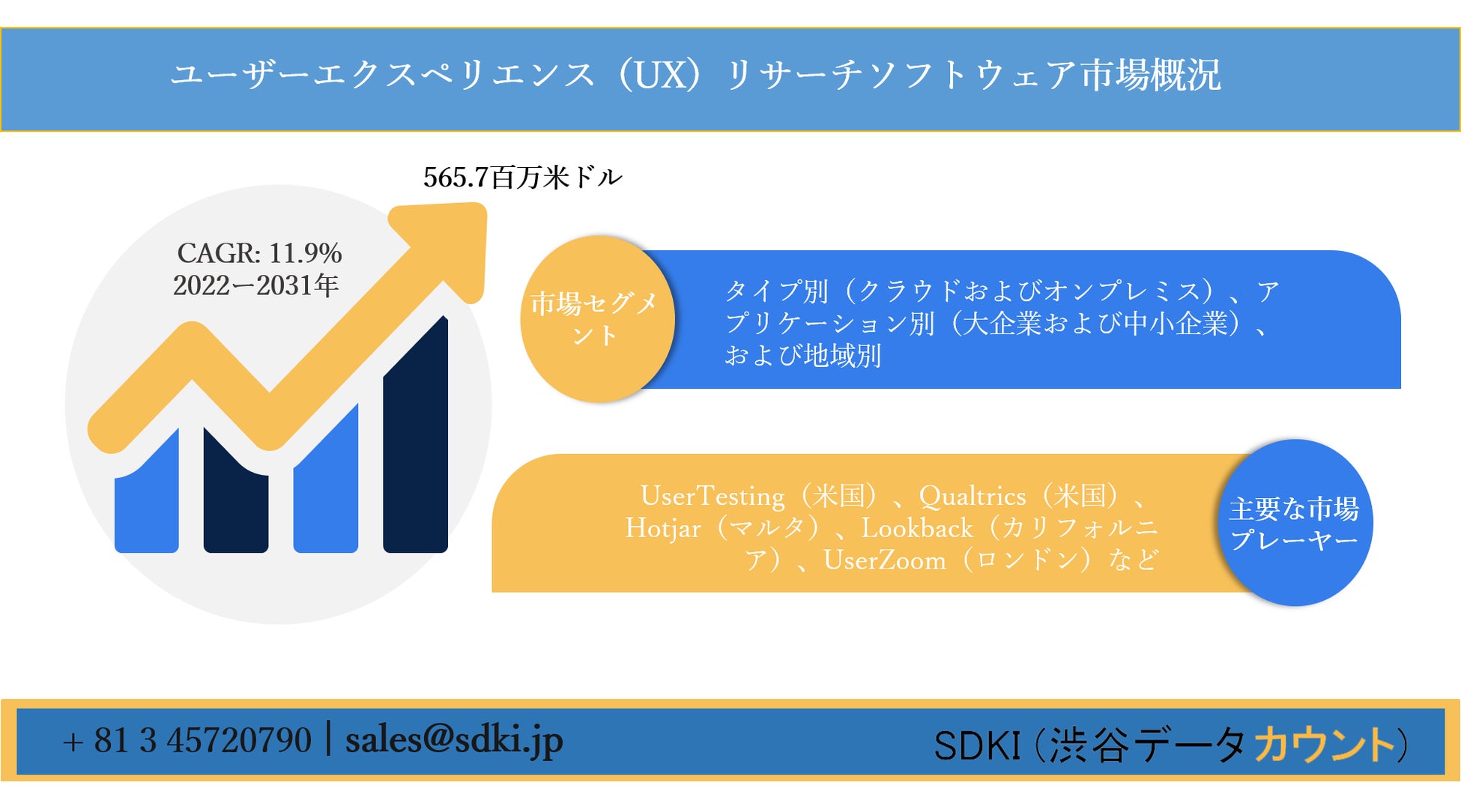 ユーザーエクスペリエンス（UX）リサーチソフトウェア市場概況

565.7百万米ドル

CAGR: 11.9%
2022ー2031年

市場セグメント

タイプ別（クラウドおよびオンプレミス）、アプリケーション別（大企業および中小企業）、および地域別

UserTesting（米国）、Qualtrics（米国）、Hotjar（マルタ）、Lookback（カリフォルニア）、UserZoom（ロンドン）など

主要な市場プレーヤー

+ 81 3 45720790 | sales@sdki.jp

SDKI（渋谷データカウント）